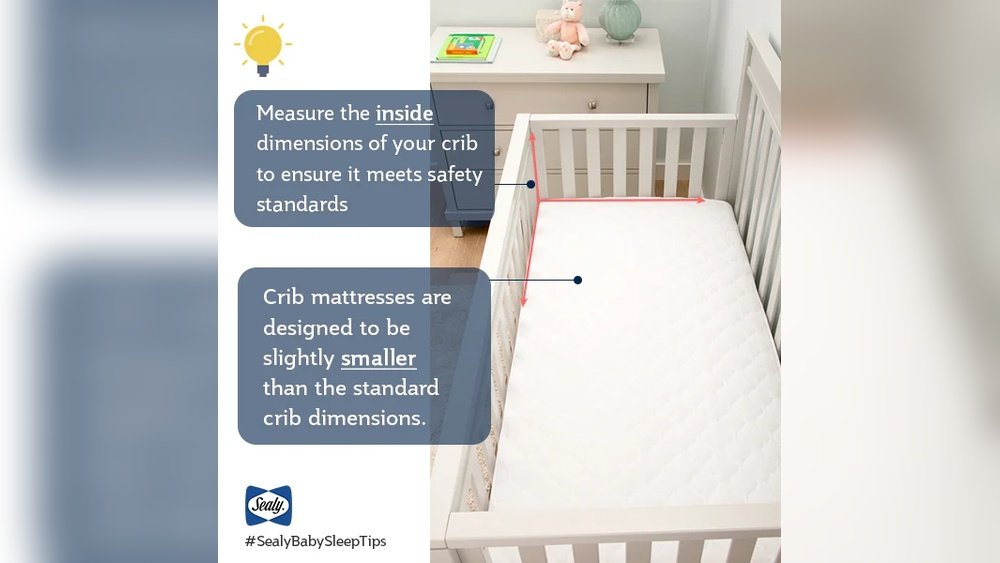 Measure the inside dimensions of your crib to ensure it meets safety standards

Crib mattresses are designed to be slightly smaller than the standard crib dimensions.

Sealy.

#SealyBabySleepTips